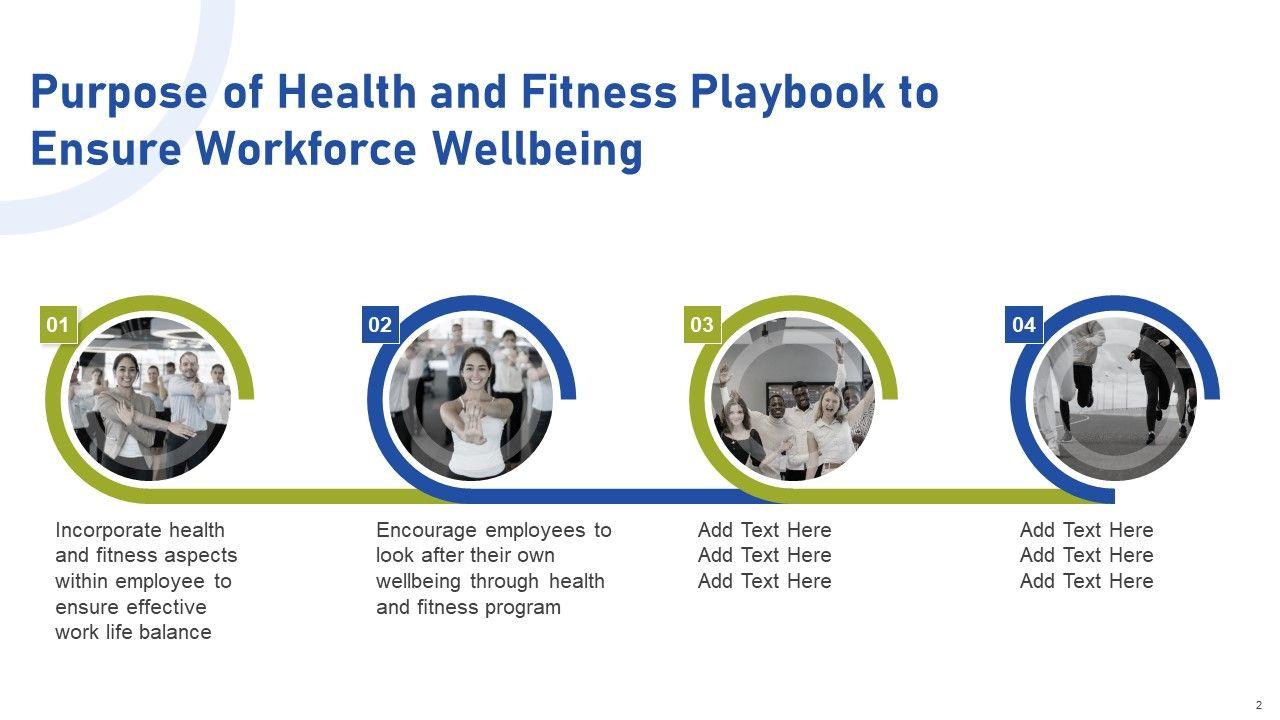 Purpose of Health and Fitness Playbook to Ensure Workforce Wellbeing

01

Incorporate health and fitness aspects within employee to ensure effective work life balance

02

Encourage employees to look after their own wellbeing through health and fitness program

03

Add Text Here
Add Text Here
Add Text Here

04

Add Text Here
Add Text Here
Add Text Here

2